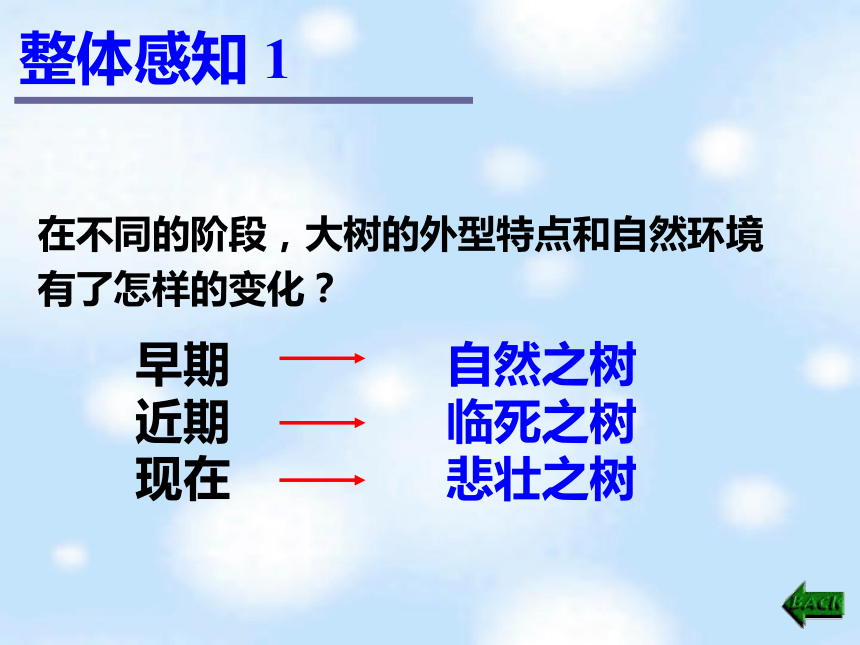 整体感知 1

在不同的阶段，大树的外型特点和自然环境有了怎样的变化？

早期 → 自然之树
近期 → 临死之树
现在 → 悲壮之树

BACK